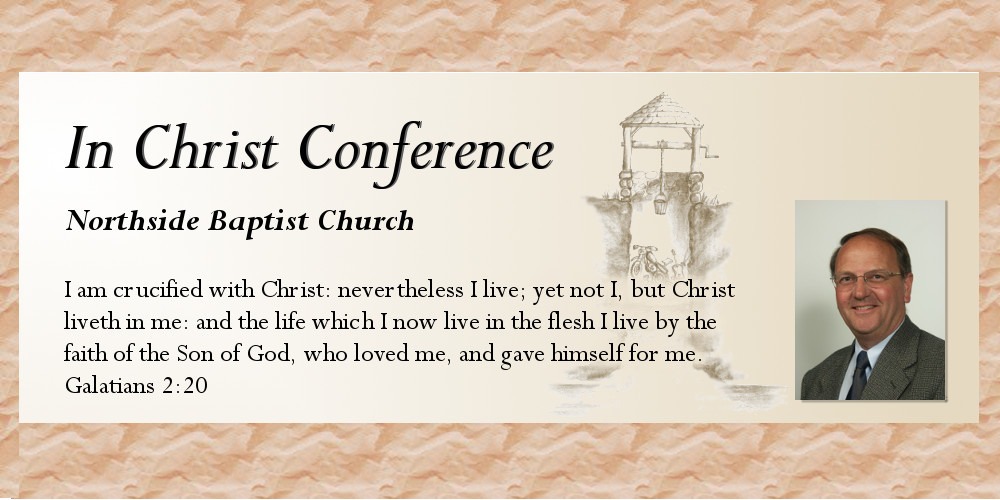 In Christ Conference

Northside Baptist Church

I am crucified with Christ: nevertheless I live; yet not I, but Christ liveth in me: and the life which I now live in the flesh I live by the faith of the Son of God, who loved me, and gave himself for me.
Galatians 2:20